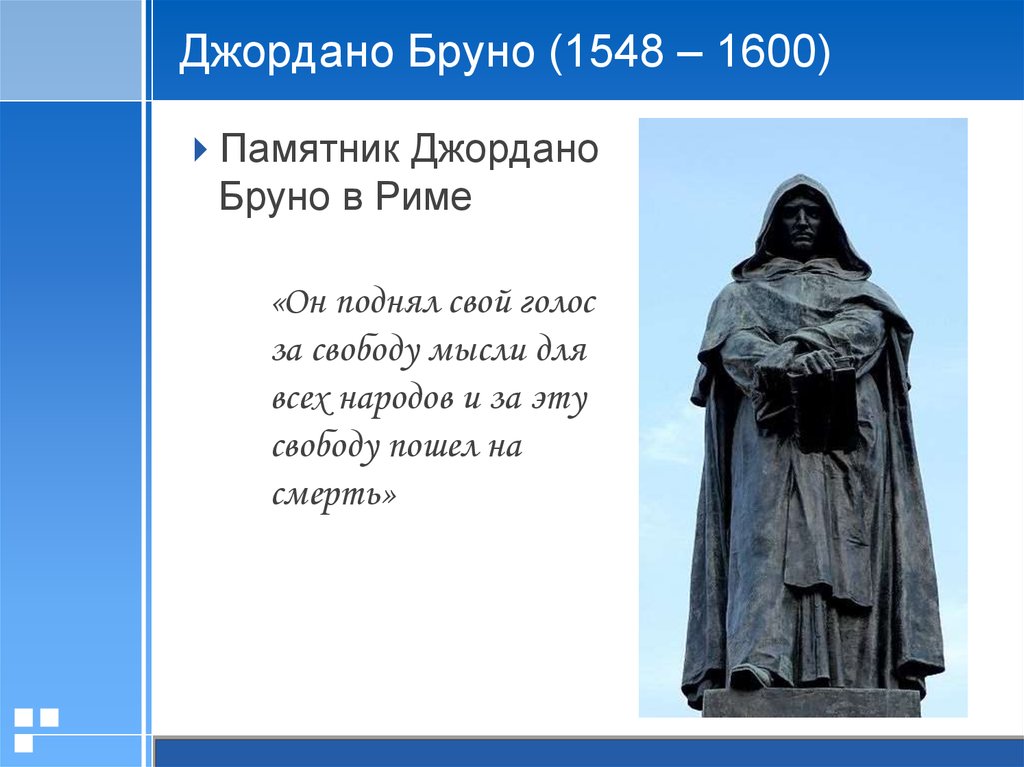 Джордано Бруно (1548 – 1600)

Памятник Джордано Бруно в Риме

«Он поднял свой голос за свободу мысли для всех народов и за эту свободу пошел на смерть»